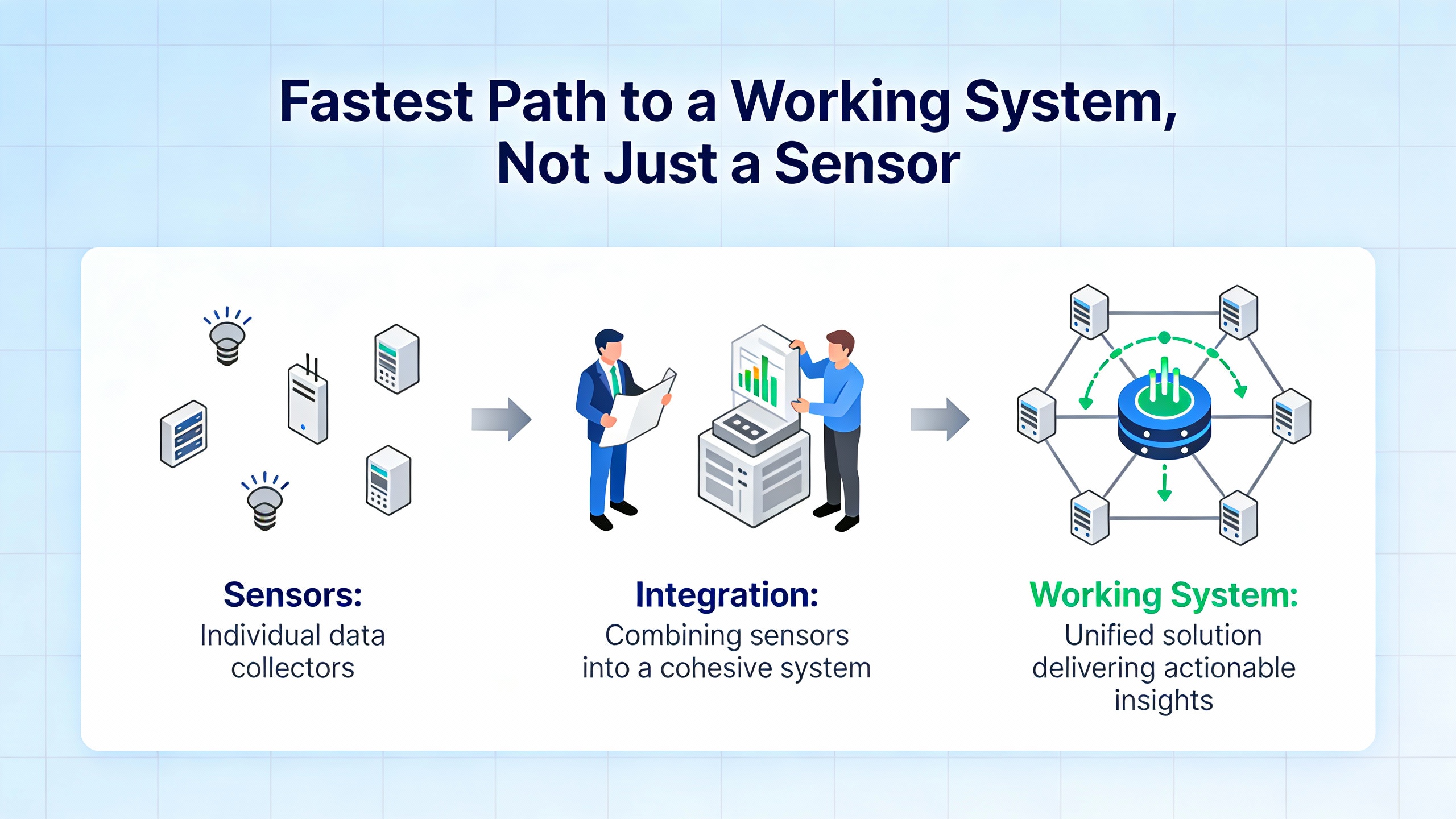 Fastest Path to a Working System, Not Just a Sensor

Sensors:
Individual data collectors

Integration:
Combining sensors into a cohesive system

Working System:
Unified solution delivering actionable insights